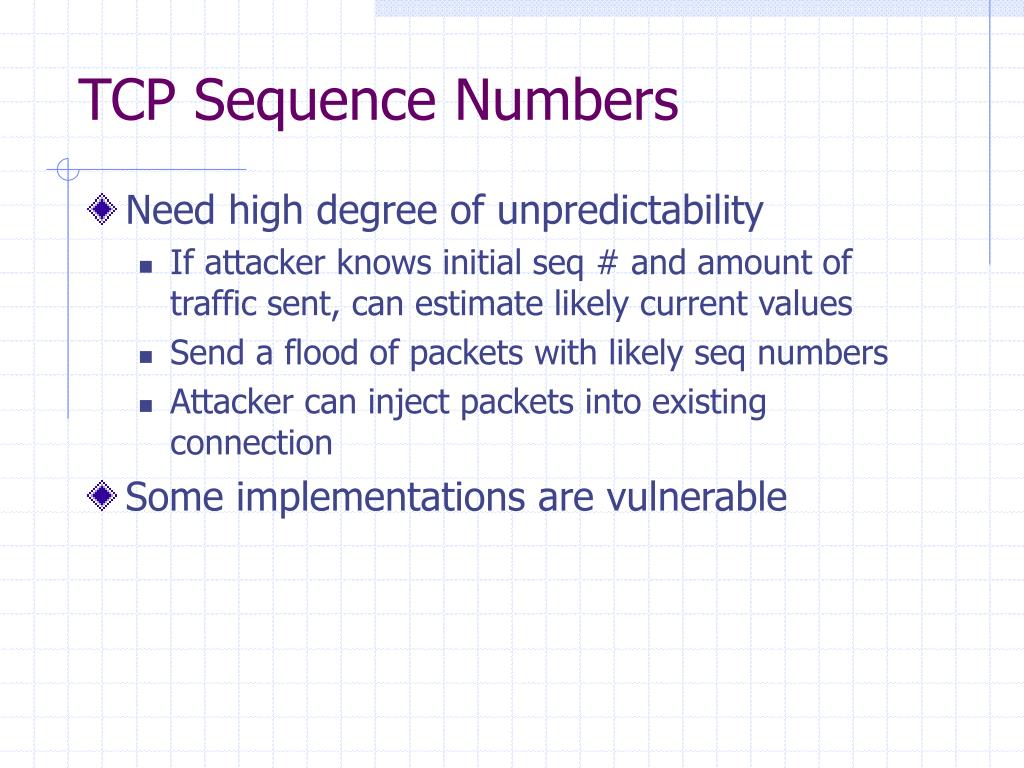 TCP Sequence Numbers

Need high degree of unpredictability

If attacker knows initial seq # and amount of traffic sent, can estimate likely current values

Send a flood of packets with likely seq numbers

Attacker can inject packets into existing connection

Some implementations are vulnerable